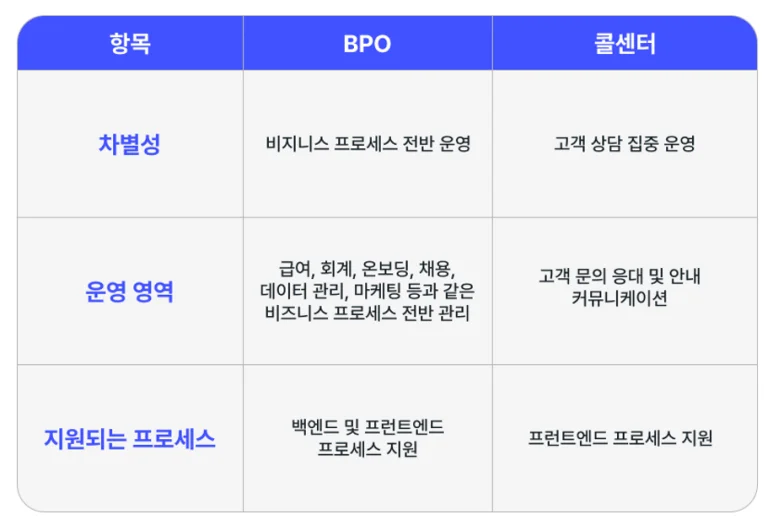 | 항목 | BPO | 콜센터 |
|---|---|---|
| 차별성 | 비지니스 프로세스 전반 운영 | 고객 상담 집중 운영 |
| 운영 영역 | 급여, 회계, 온보딩, 채용, 데이터 관리, 마케팅 등과 같은 비즈니스 프로세스 전반 관리 | 고객 문의 응대 및 안내 커뮤니케이션 |
| 지원되는 프로세스 | 백엔드 및 프런트엔드 프로세스 지원 | 프런트엔드 프로세스 지원 |